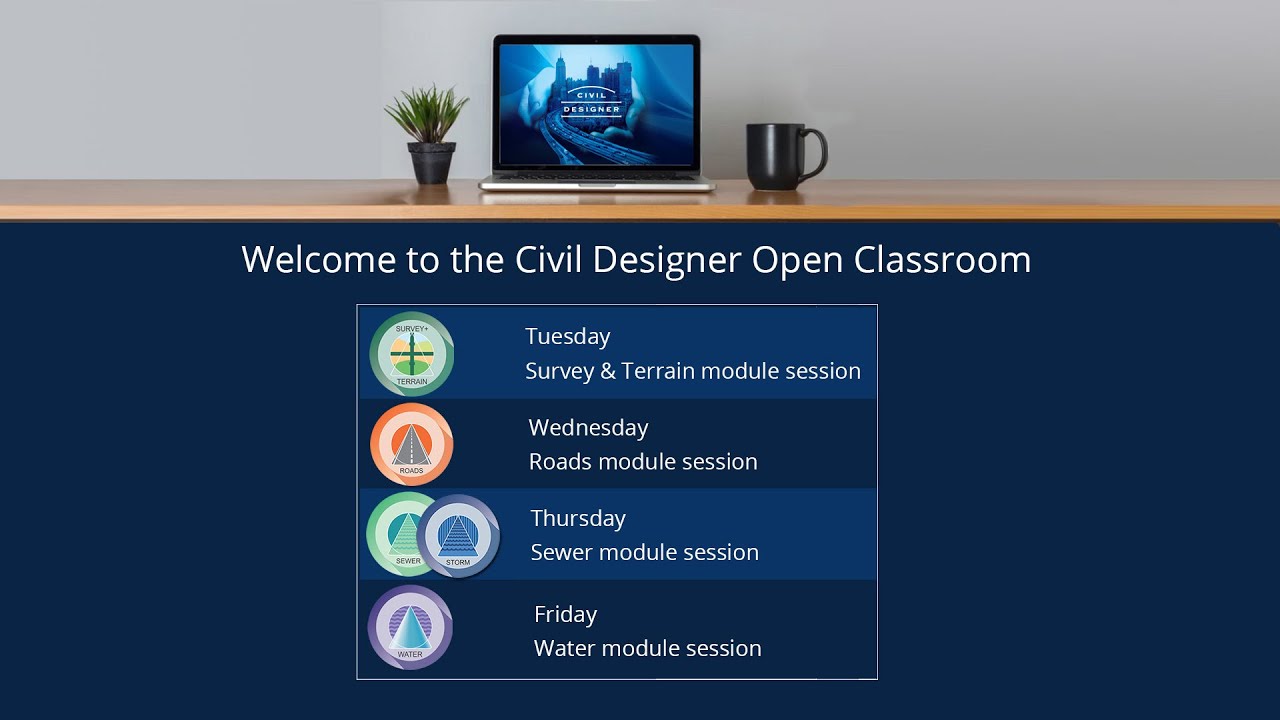 CIVIL DESIGNER

Welcome to the Civil Designer Open Classroom

SURVEY+ TERRAIN

Tuesday
Survey & Terrain module session

ROADS

Wednesday
Roads module session

SEWER STORM

Thursday
Sewer module session

WATER

Friday
Water module session